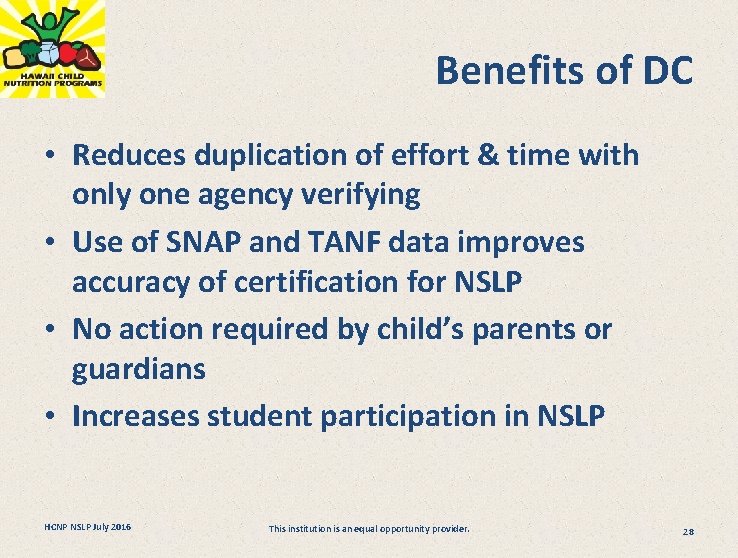 HAWAII CHILD NUTRITION PROGRAMS

Benefits of DC

• Reduces duplication of effort & time with only one agency verifying
• Use of SNAP and TANF data improves accuracy of certification for NSLP
• No action required by child's parents or guardians
• Increases student participation in NSLP

HCNP NSLP July 2016

This institution is an equal opportunity provider.

28